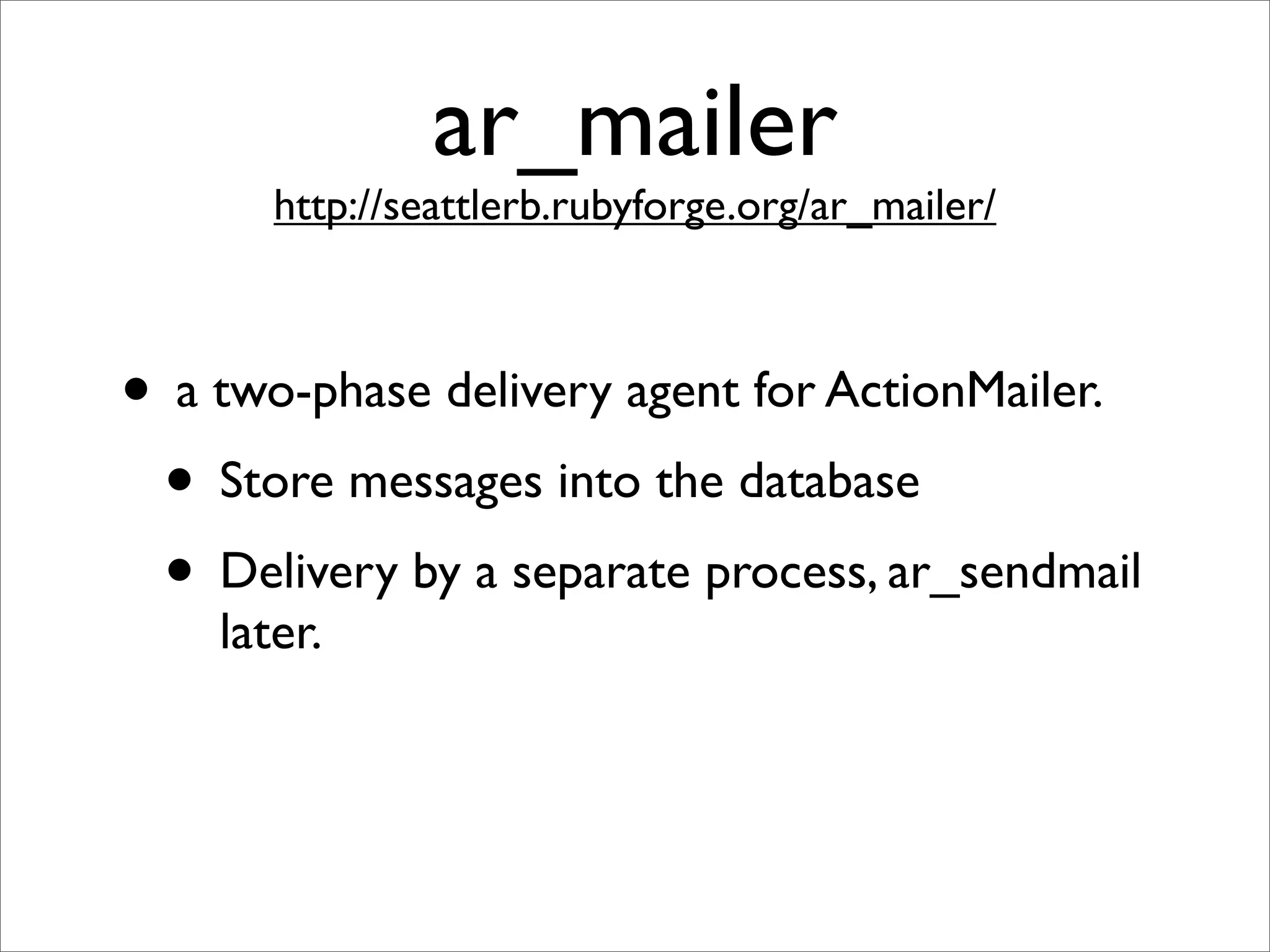 ar_mailer

http://seattlerb.rubyforge.org/ar_mailer/

• a two-phase delivery agent for ActionMailer.
  • Store messages into the database
  • Delivery by a separate process, ar_sendmail later.